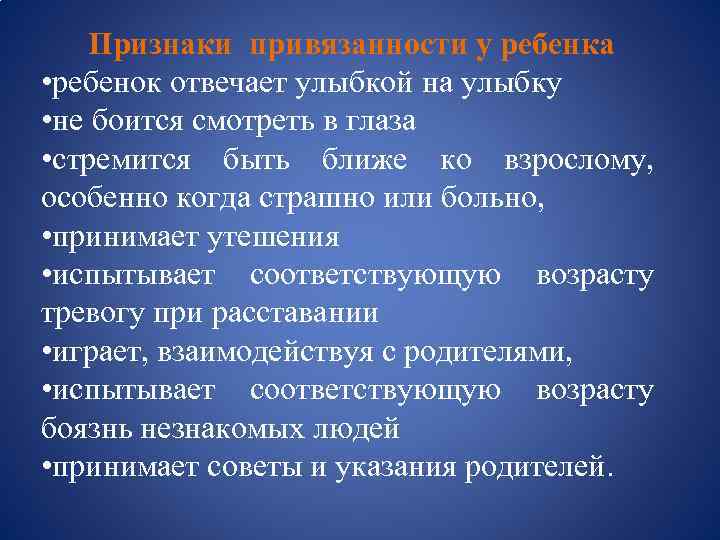 Признаки привязанности у ребенка

•ребенок отвечает улыбкой на улыбку
•не боится смотреть в глаза
•стремится быть ближе ко взрослому, особенно когда страшно или больно,
•принимает утешения
•испытывает соответствующую возрасту тревогу при расставании
•играет, взаимодействуя с родителями,
•испытывает соответствующую возрасту боязнь незнакомых людей
•принимает советы и указания родителей.